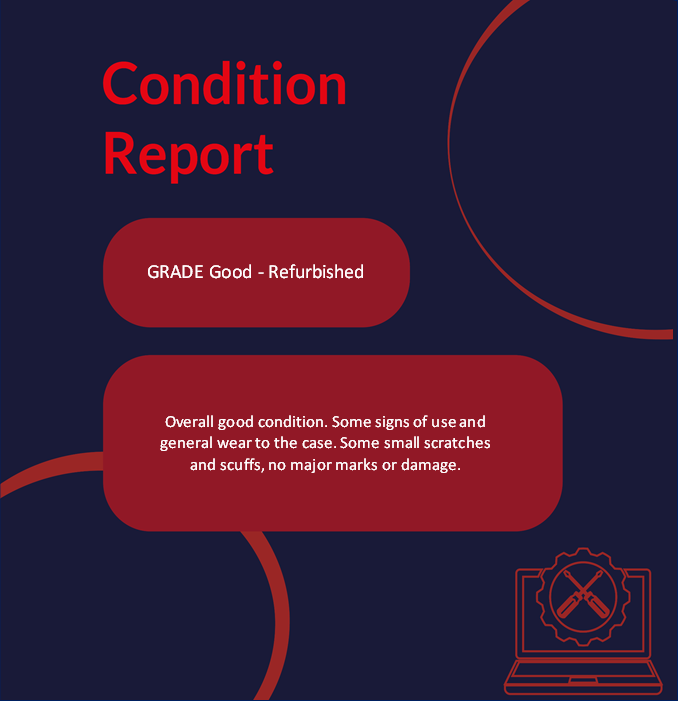 Condition Report

GRADE Good - Refurbished

Overall good condition. Some signs of use and general wear to the case. Some small scratches and scuffs, no major marks or damage.